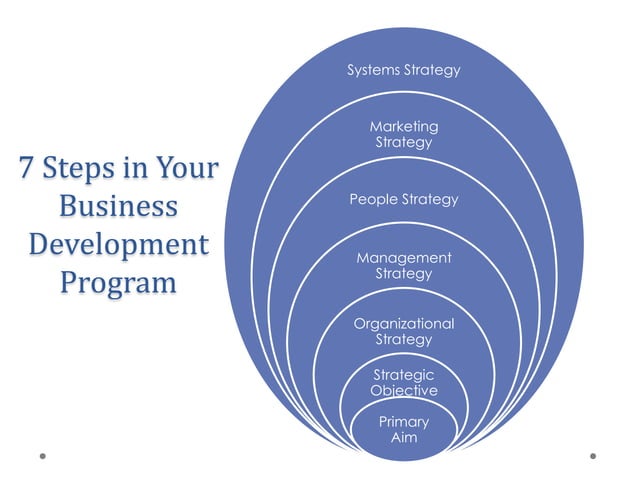 7 Steps in Your Business Development Program

Systems Strategy

Marketing Strategy

People Strategy

Management Strategy

Organizational Strategy

Strategic Objective

Primary Aim